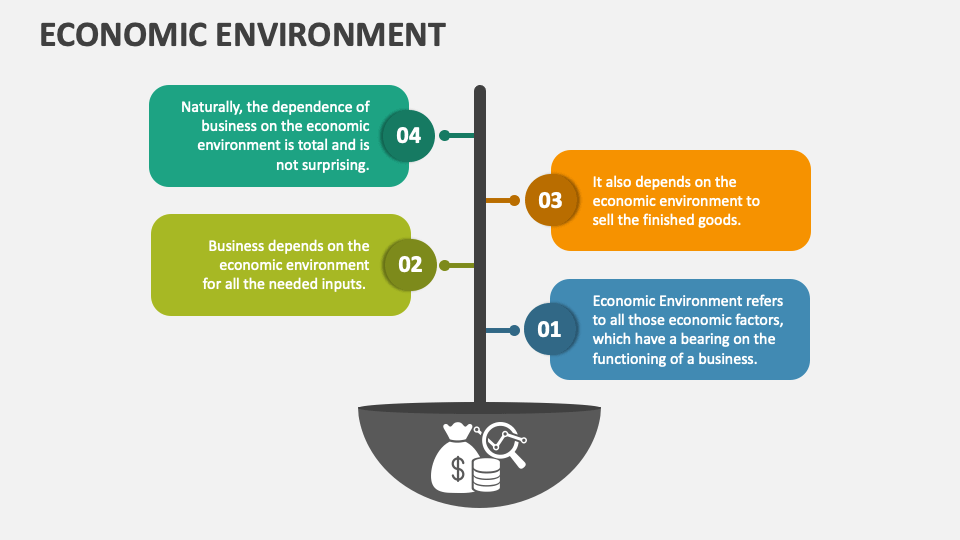 ECONOMIC ENVIRONMENT

Naturally, the dependence of business on the economic environment is total and is not surprising.

04

03

It also depends on the economic environment to sell the finished goods.

Business depends on the economic environment for all the needed inputs.

02

01

Economic Environment refers to all those economic factors, which have a bearing on the functioning of a business.

$